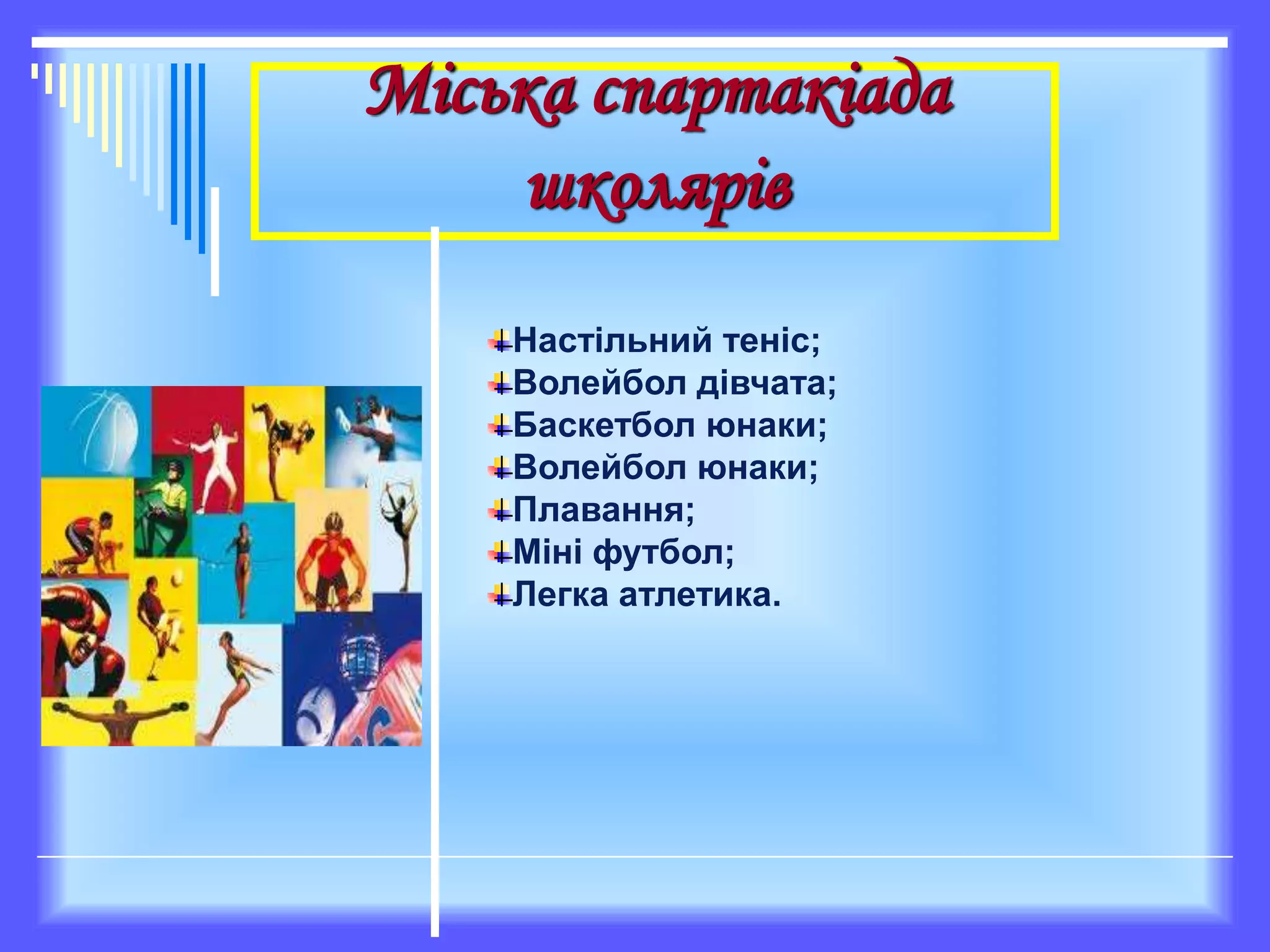 Міська спартакіада школярів

Настільний теніс;
Волейбол дівчата;
Баскетбол юнаки;
Волейбол юнаки;
Плавання;
Міні футбол;
Легка атлетика.